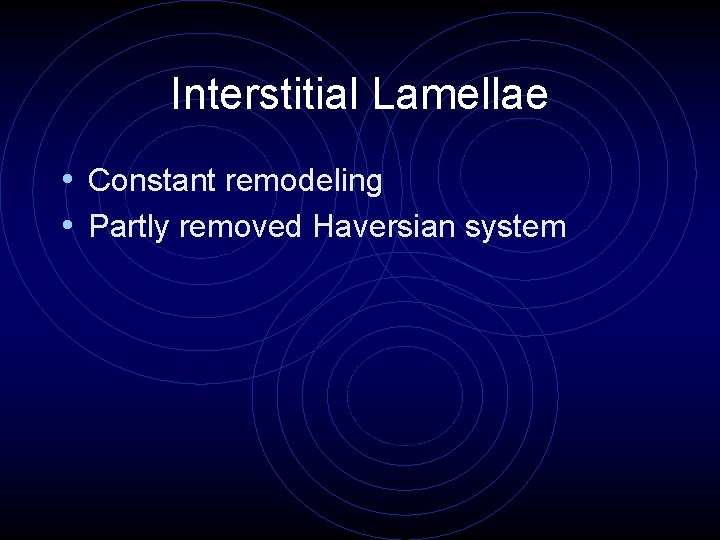 Interstitial Lamellae

• Constant remodeling
• Partly removed Haversian system